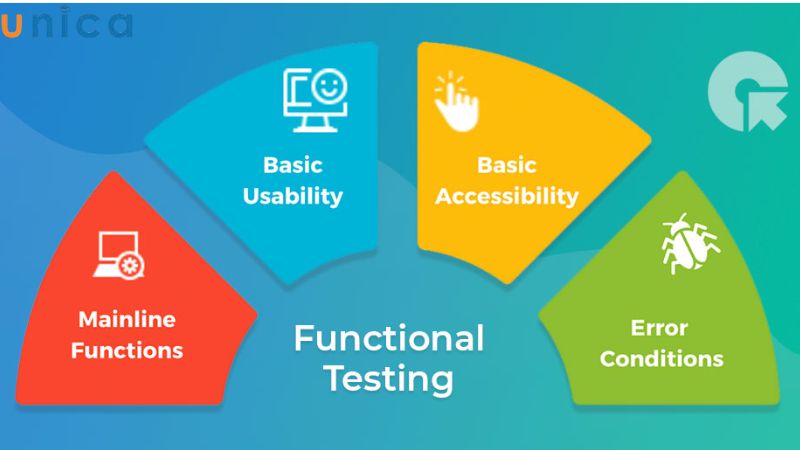 unica

Mainline Functions

Basic Usability

Basic Accessibility

Error Conditions

Functional Testing